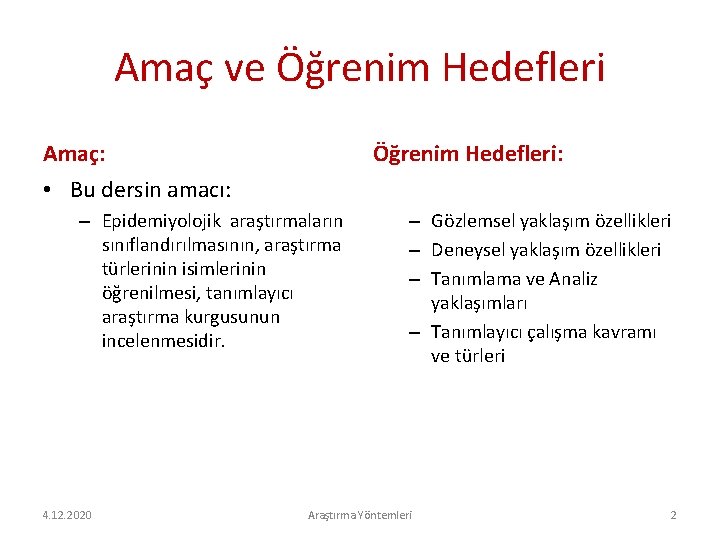 Amaç ve Öğrenim Hedefleri

Amaç:

• Bu dersin amacı:

– Epidemiyolojik araştırmaların sınıflandırılmasının, araştırma türlerinin isimlerinin öğrenilmesi, tanımlayıcı araştırma kurgusunun incelenmesidir.

Öğrenim Hedefleri:

– Gözlemsel yaklaşım özellikleri

– Deneysel yaklaşım özellikleri

– Tanımlama ve Analiz yaklaşımları

– Tanımlayıcı çalışma kavramı ve türleri

4.12.2020

Araştırma Yöntemleri

2